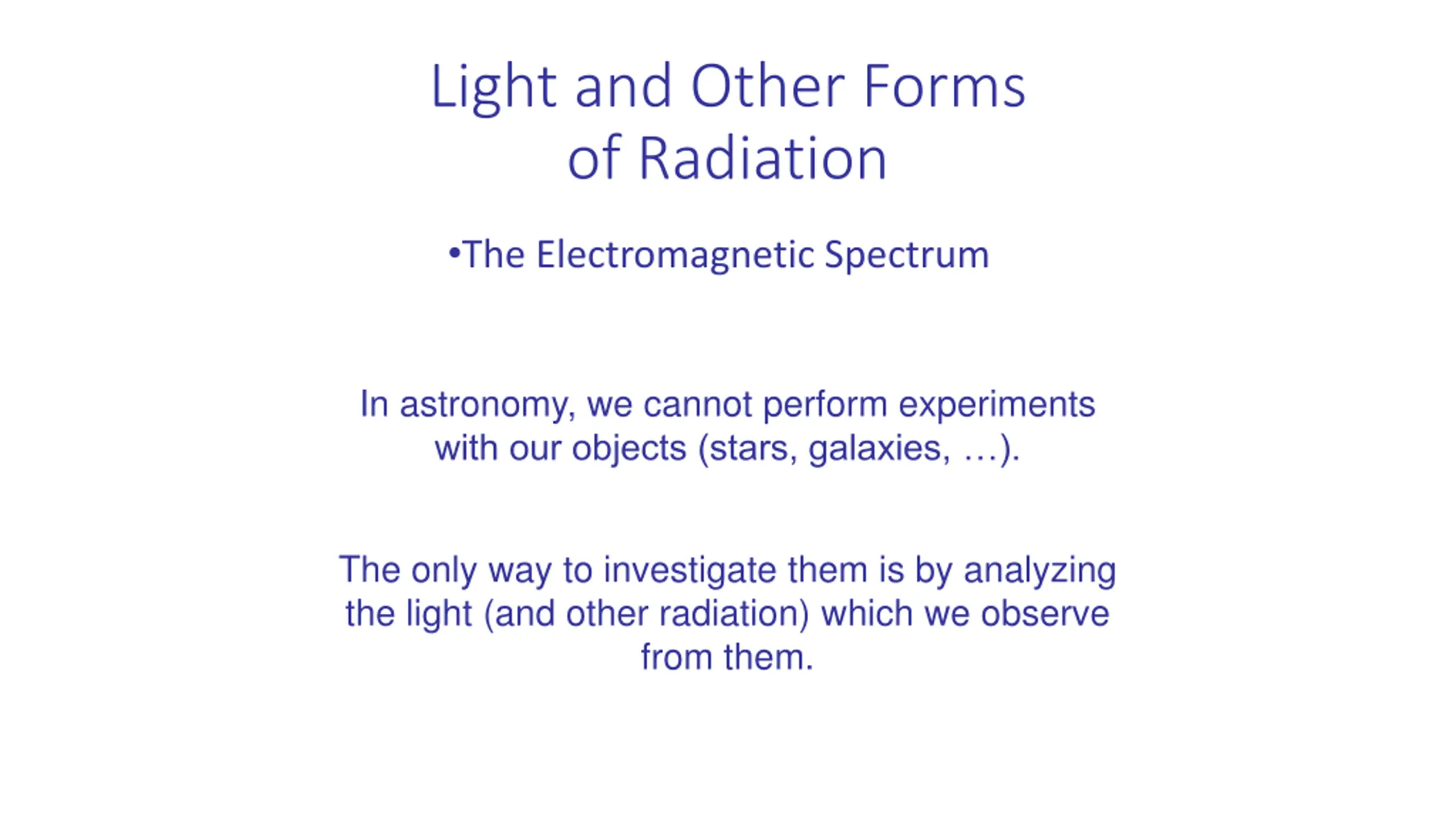 Light and Other Forms of Radiation

•The Electromagnetic Spectrum

In astronomy, we cannot perform experiments with our objects (stars, galaxies, …).

The only way to investigate them is by analyzing the light (and other radiation) which we observe from them.